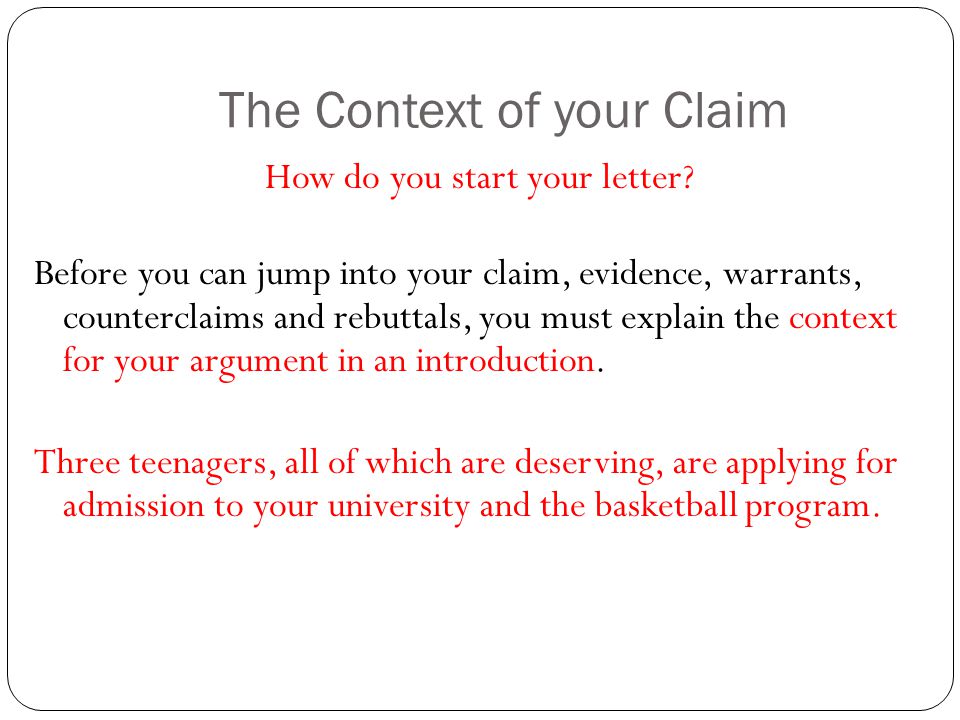 The Context of your Claim

How do you start your letter?

Before you can jump into your claim, evidence, warrants, counterclaims and rebuttals, you must explain the context for your argument in an introduction.

Three teenagers, all of which are deserving, are applying for admission to your university and the basketball program.